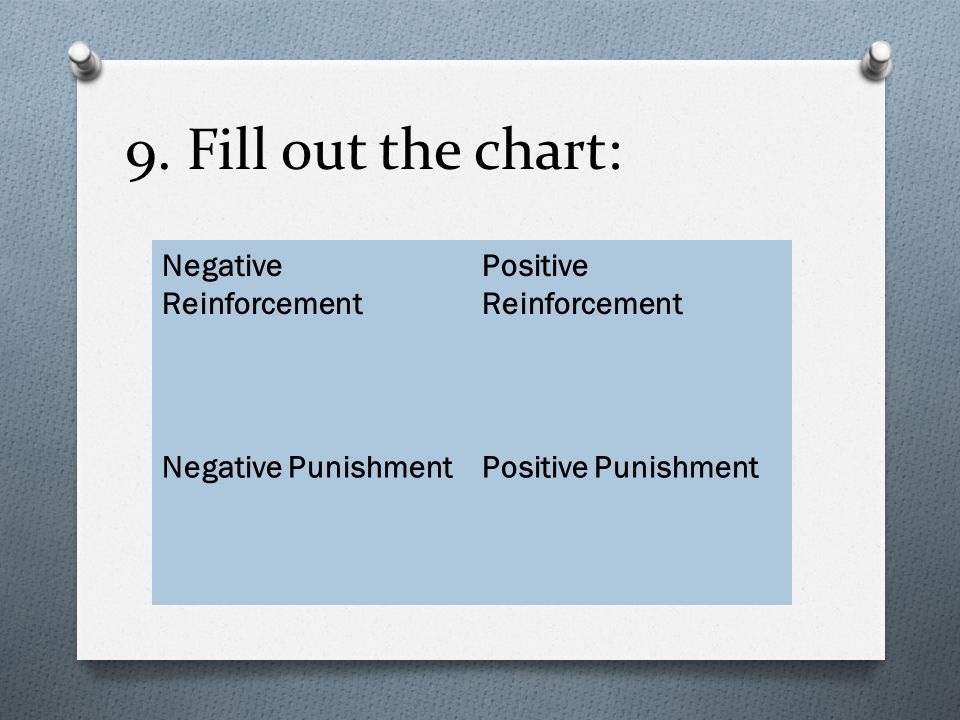 9. Fill out the chart:

| Negative Reinforcement | Positive Reinforcement |
|---|---|
| Negative Punishment | Positive Punishment |